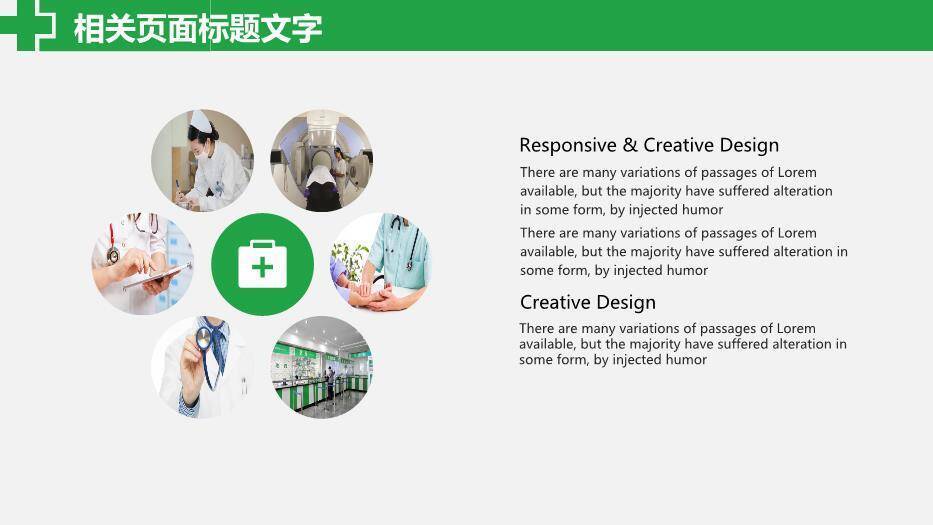 相关页面标题文字

Responsive & Creative Design

There are many variations of passages of Lorem available, but the majority have suffered alteration in some form, by injected humor

There are many variations of passages of Lorem available, but the majority have suffered alteration in some form, by injected humor

Creative Design

There are many variations of passages of Lorem available, but the majority have suffered alteration in some form, by injected humor